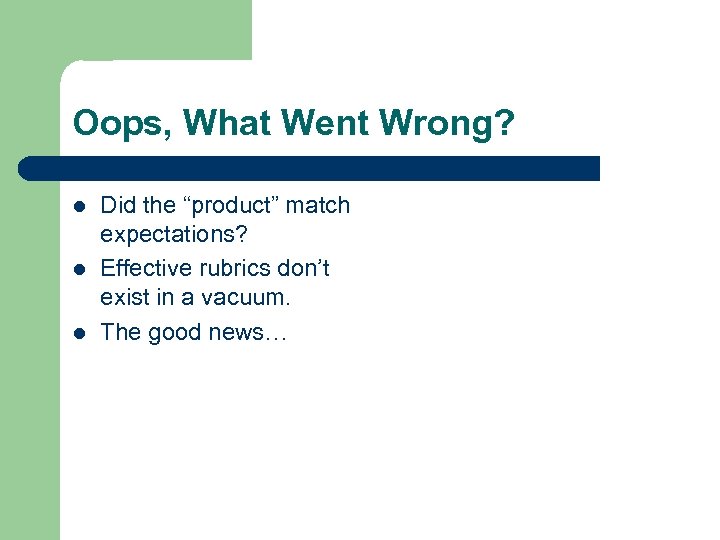 Oops, What Went Wrong?

- Did the “product” match expectations?
- Effective rubrics don’t exist in a vacuum.
- The good news…